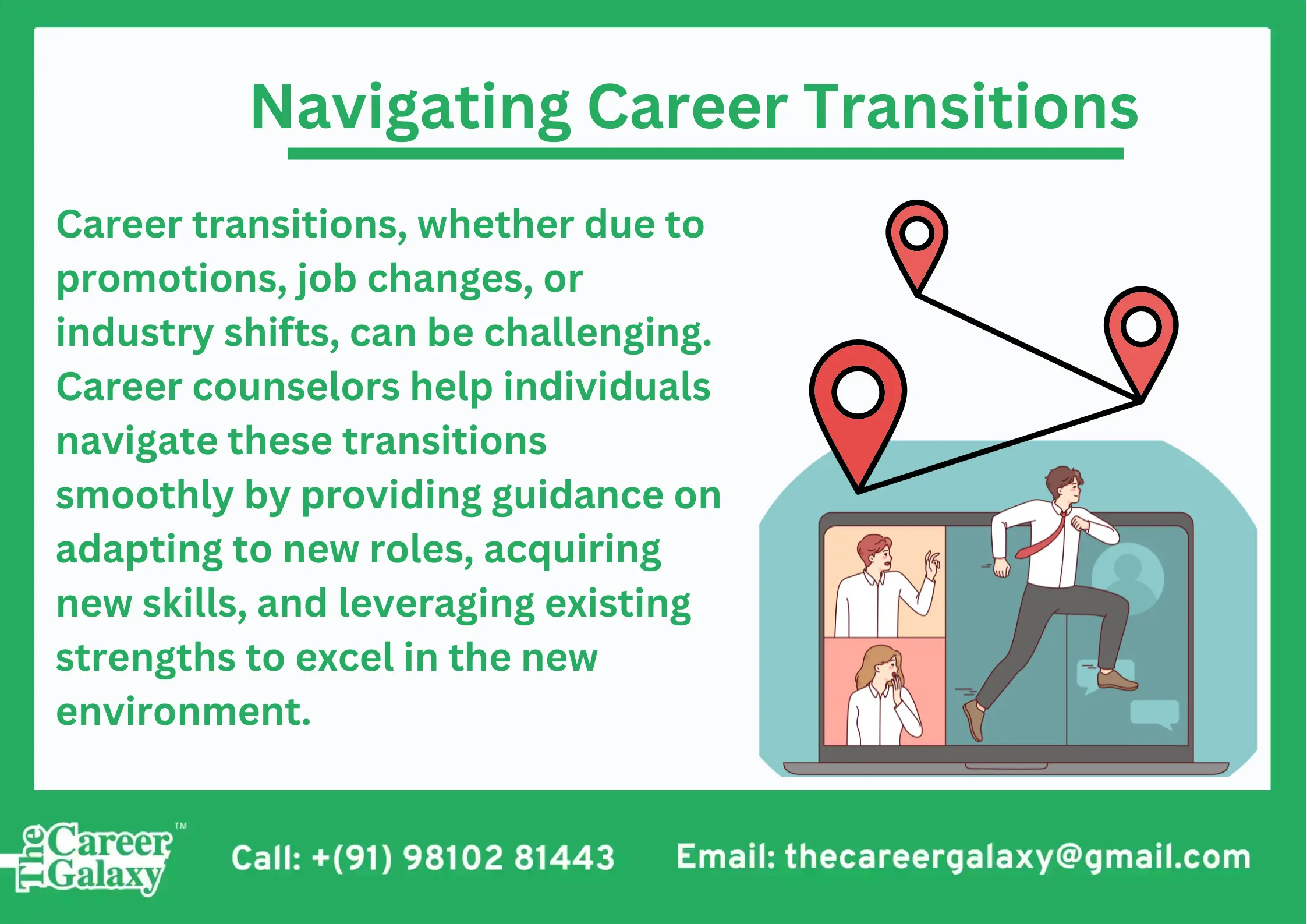 Navigating Career Transitions

Career transitions, whether due to promotions, job changes, or industry shifts, can be challenging. Career counselors help individuals navigate these transitions smoothly by providing guidance on adapting to new roles, acquiring new skills, and leveraging existing strengths to excel in the new environment.

The Career Galaxy™

Call: +(91) 98102 81443

Email: thecareergalaxy@gmail.com